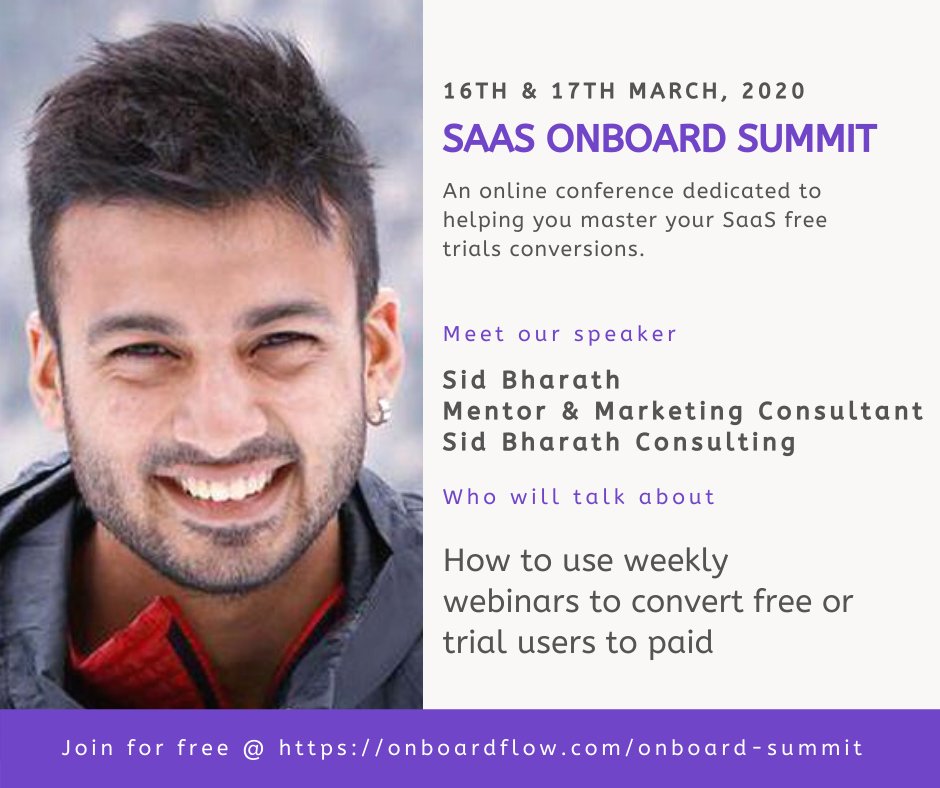 16TH & 17TH MARCH, 2020

SAAS ONBOARD SUMMIT

An online conference dedicated to helping you master your SaaS free trials conversions.

Meet our speaker

Sid Bharath
Mentor & Marketing Consultant
Sid Bharath Consulting

Who will talk about

How to use weekly webinars to convert free or trial users to paid

Join for free @ https://onboardflow.com/onboard-summit